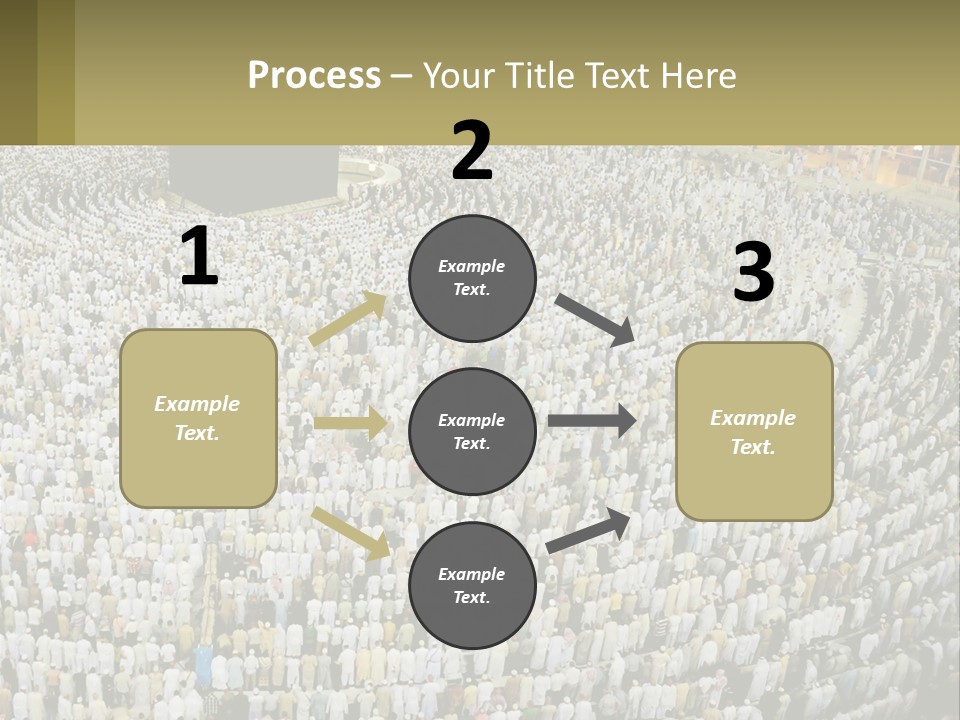 Process – Your Title Text Here

1

Example Text.

2

Example Text.

Example Text.

Example Text.

3

Example Text.